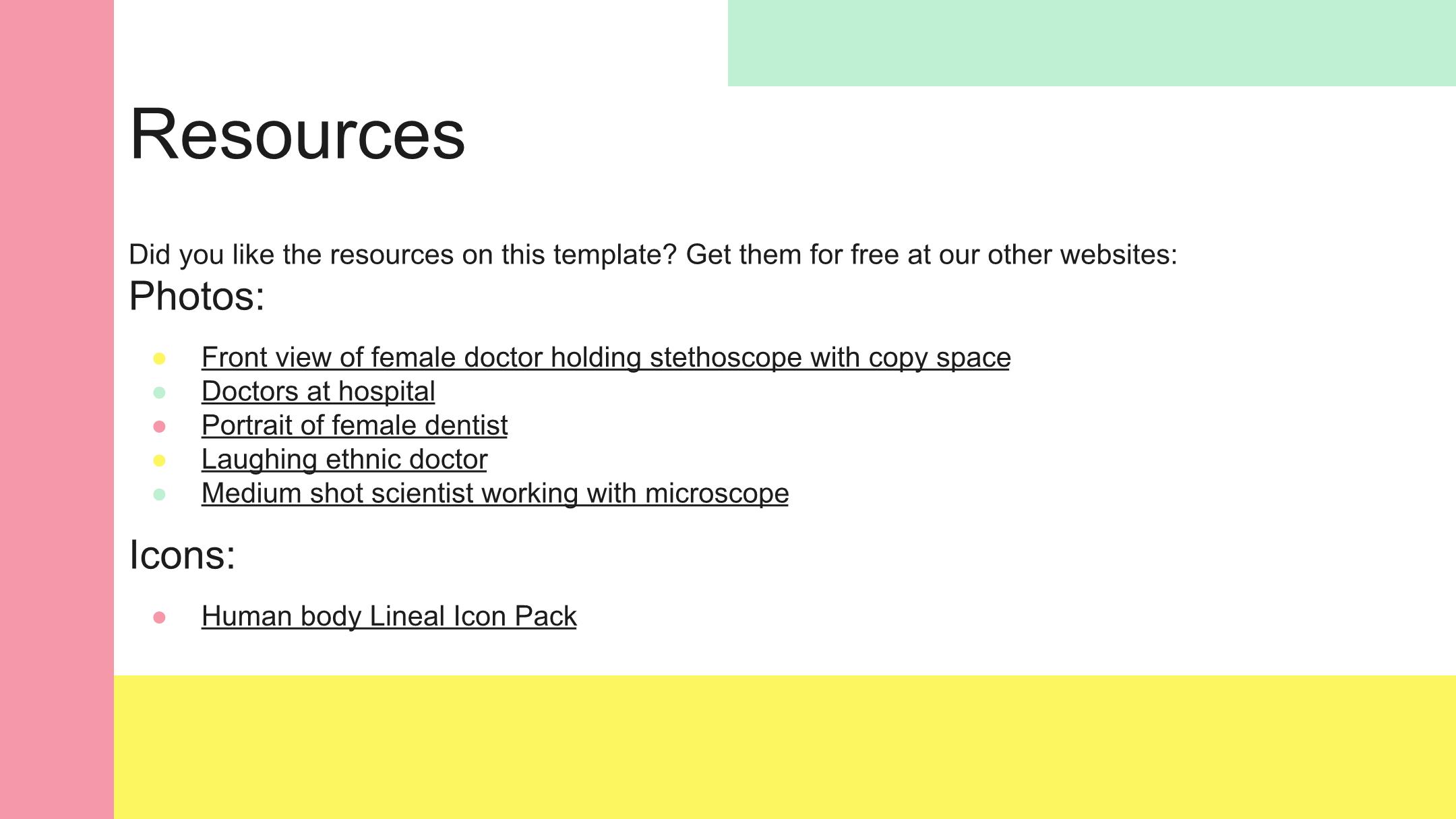 Resources

Did you like the resources on this template? Get them for free at our other websites:
Photos:

- Front view of female doctor holding stethoscope with copy space
- Doctors at hospital
- Portrait of female dentist
- Laughing ethnic doctor
- Medium shot scientist working with microscope

Icons:

- Human body Lineal Icon Pack